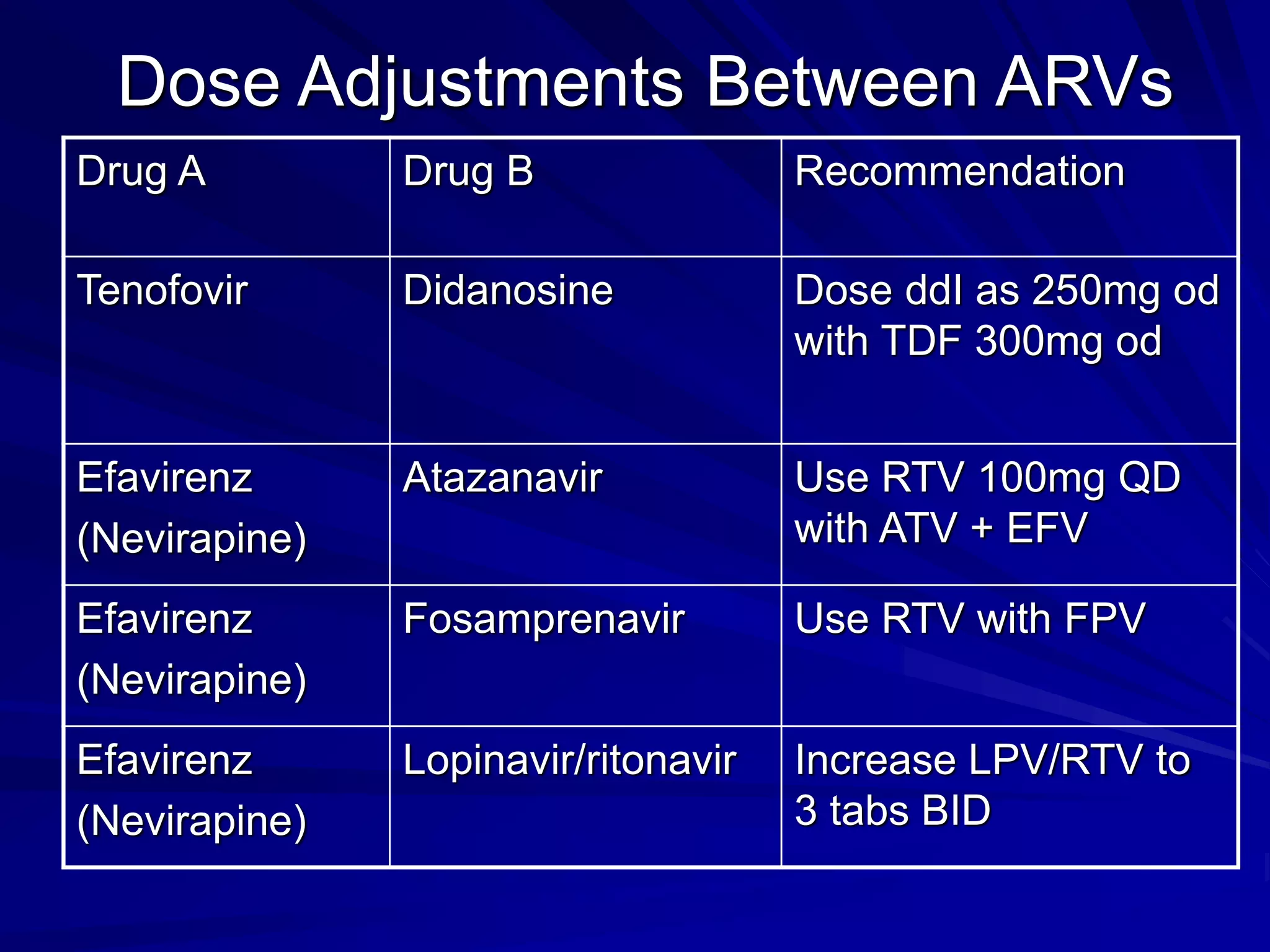 Dose Adjustments Between ARVs

| Drug A | Drug B | Recommendation |
|---|---|---|
| Tenofovir | Didanosine | Dose ddI as 250mg od with TDF 300mg od |
| Efavirenz (Nevirapine) | Atazanavir | Use RTV 100mg QD with ATV + EFV |
| Efavirenz (Nevirapine) | Fosamprenavir | Use RTV with FPV |
| Efavirenz (Nevirapine) | Lopinavir/ritonavir | Increase LPV/RTV to 3 tabs BID |